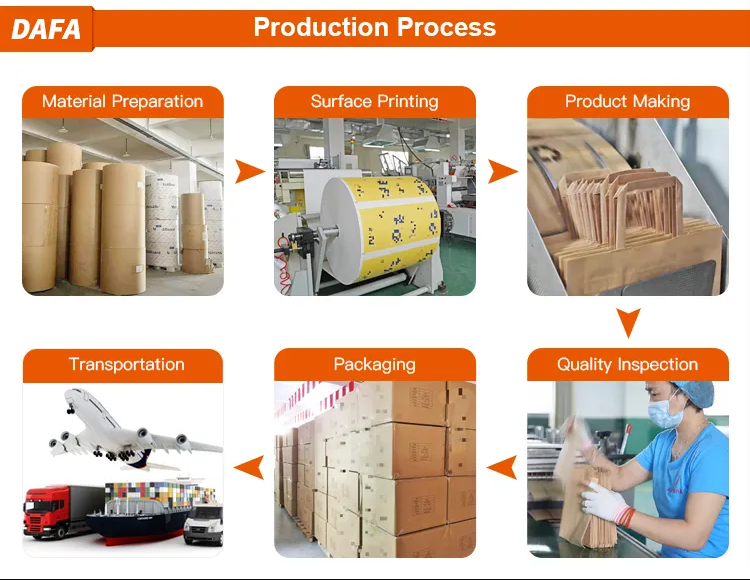 DAFA

Production Process

Material Preparation

Surface Printing

Product Making

Quality Inspection

Packaging

Transportation